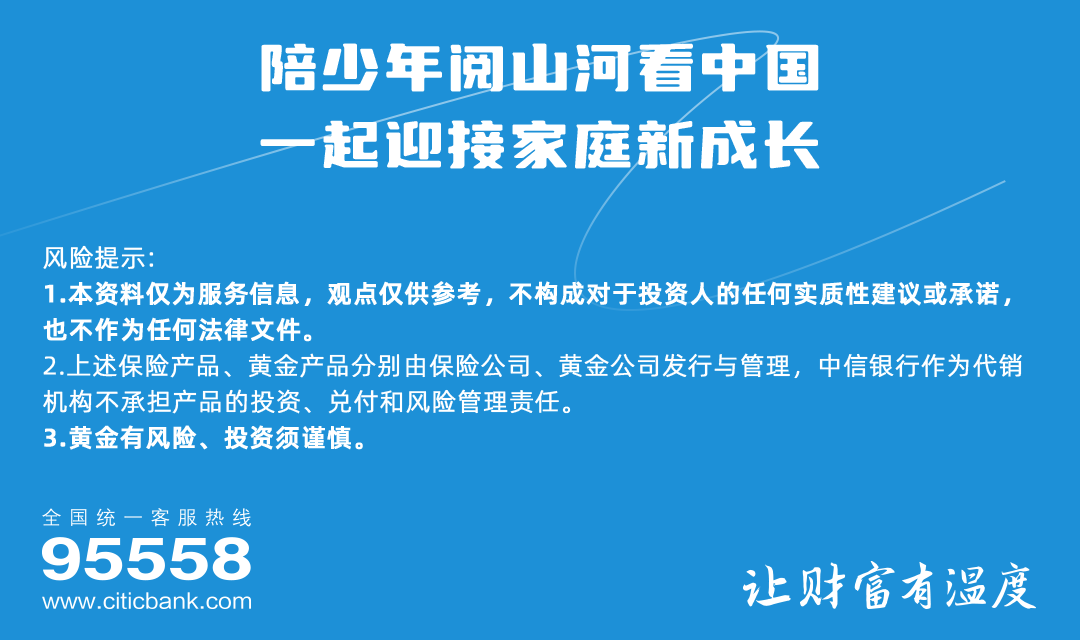 陪少年阅山河看中国
一起迎接家庭新成长

风险提示:
1.本资料仅为服务信息，观点仅供参考，不构成对于投资人的任何实质性建议或承诺，也不作为任何法律文件。
2.上述保险产品、黄金产品分别由保险公司、黄金公司发行与管理，中信银行作为代销机构不承担产品的投资、兑付和风险管理责任。
3.黄金有风险、投资须谨慎。

全国统一客服热线
95558
www.citicbank.com

让财富有温度